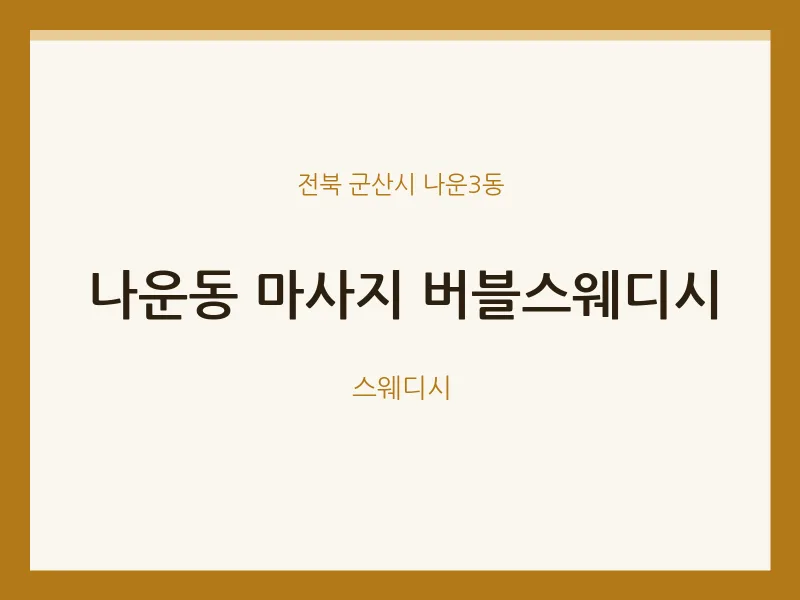 전북 군산시 나운3동

나운동 마사지 버블스웨디시

스웨디시